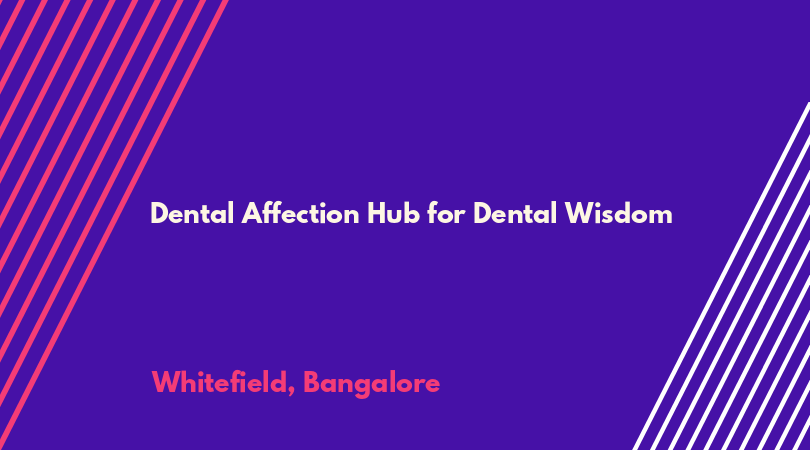 Dental Affection Hub for Dental Wisdom

Whitefield, Bangalore